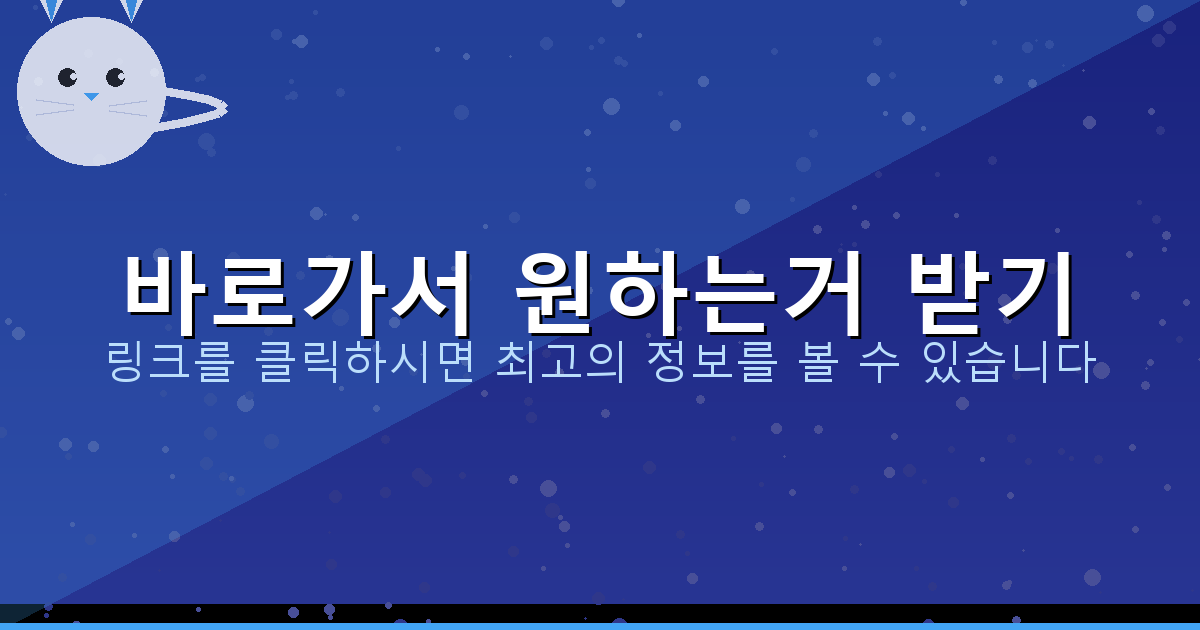 바로가서 원하는거 받기
링크를 클릭하시면 최고의 정보를 볼 수 있습니다